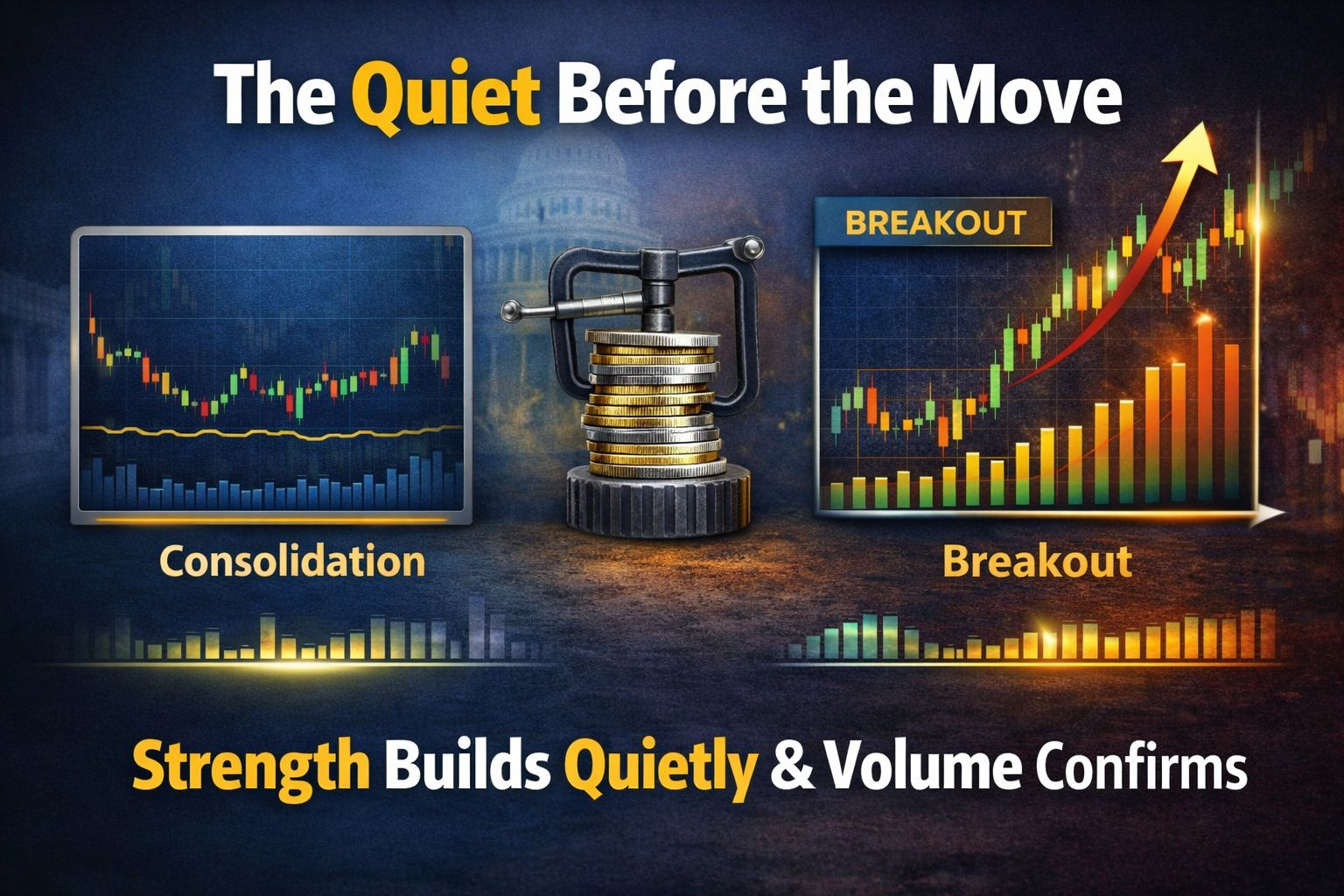 The Quiet Before the Move

BREAKOUT

Consolidation

Breakout

Strength Builds Quietly & Volume Confirms